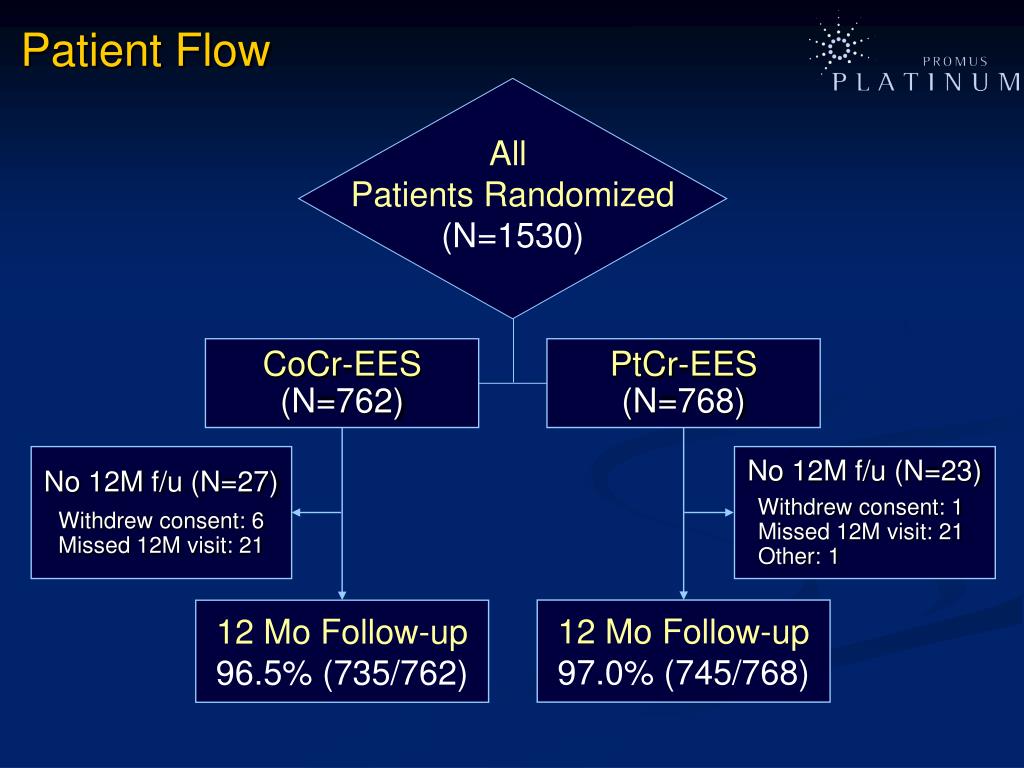 Patient Flow

PROMUS
PLATINUM

All
Patients Randomized
(N=1530)

CoCr-EES
(N=762)

PtCr-EES
(N=768)

No 12M f/u (N=27)
Withdrew consent: 6
Missed 12M visit: 21

No 12M f/u (N=23)
Withdrew consent: 1
Missed 12M visit: 21
Other: 1

12 Mo Follow-up
96.5% (735/762)

12 Mo Follow-up
97.0% (745/768)